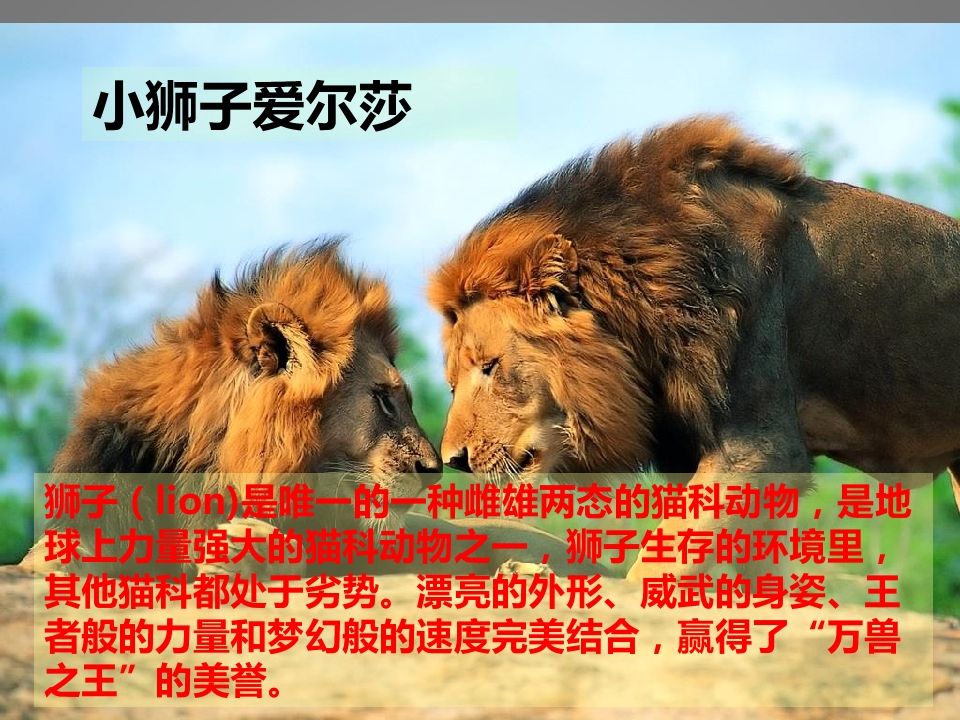 小狮子爱尔莎

狮子（lion)是唯一的一种雌雄两态的猫科动物，是地球上力量强大的猫科动物之一，狮子生存的环境里，其他猫科都处于劣势。漂亮的外形、威武的身姿、王者般的力量和梦幻般的速度完美结合，赢得了“万兽之王”的美誉。